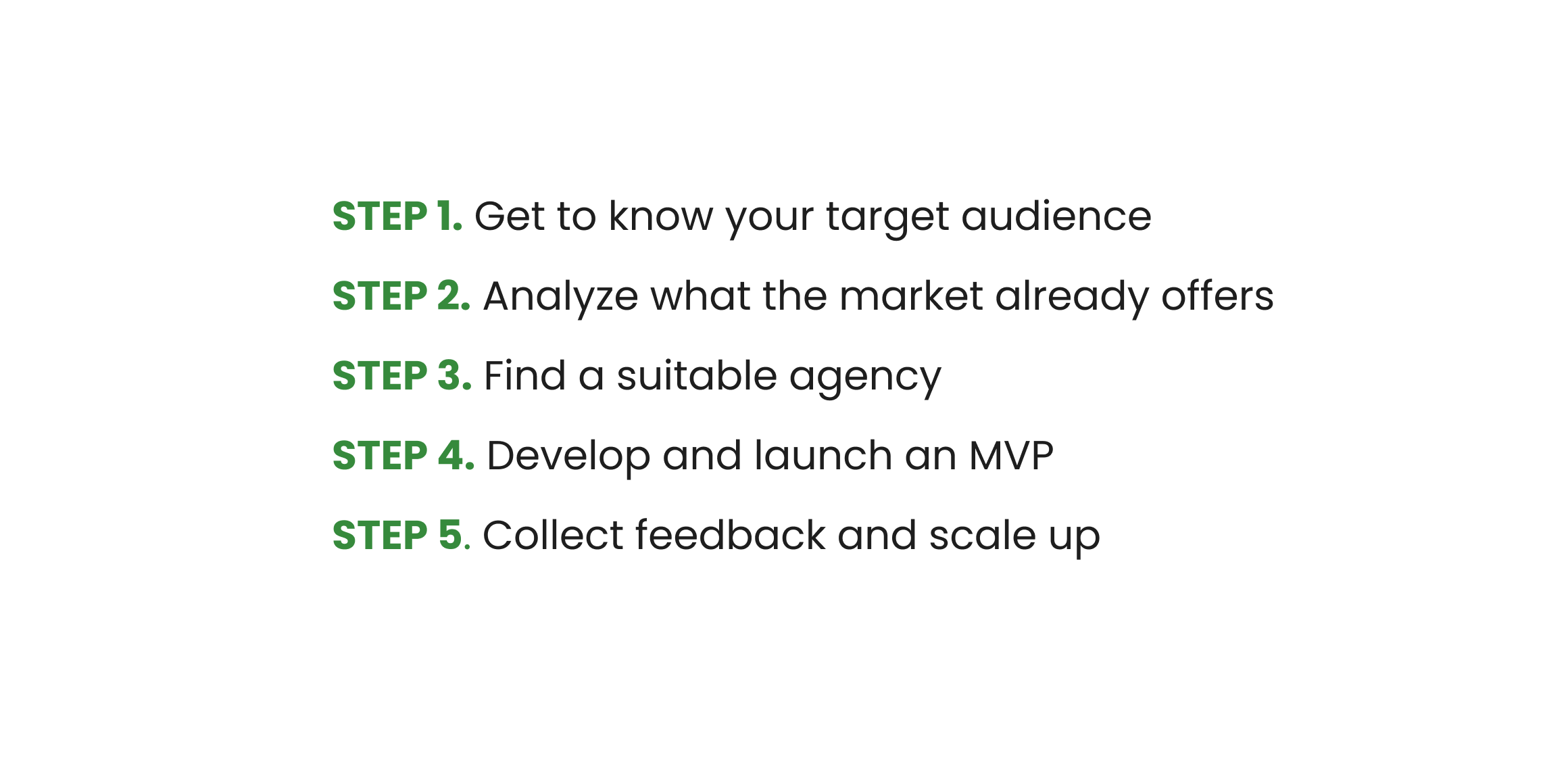 STEP 1. Get to know your target audience

STEP 2. Analyze what the market already offers

STEP 3. Find a suitable agency

STEP 4. Develop and launch an MVP

STEP 5. Collect feedback and scale up